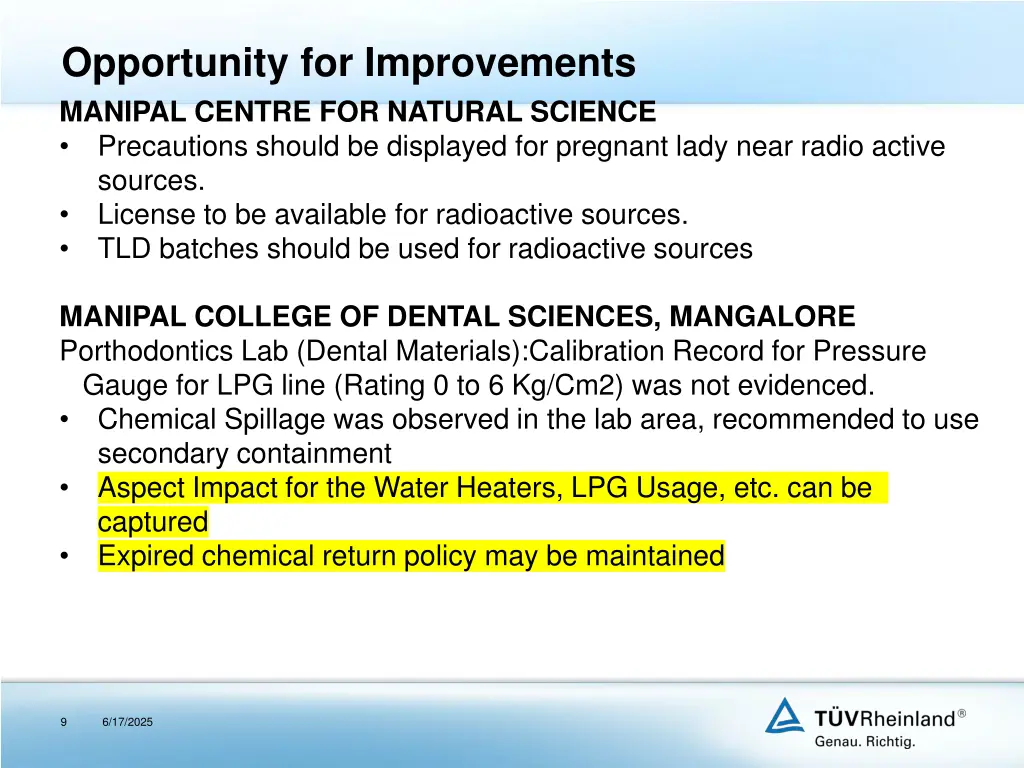 Opportunity for Improvements

MANIPAL CENTRE FOR NATURAL SCIENCE
• Precautions should be displayed for pregnant lady near radio active sources.
• License to be available for radioactive sources.
• TLD batches should be used for radioactive sources

MANIPAL COLLEGE OF DENTAL SCIENCES, MANGALORE
Porthodontics Lab (Dental Materials):Calibration Record for Pressure Gauge for LPG line (Rating 0 to 6 Kg/Cm2) was not evidenced.
• Chemical Spillage was observed in the lab area, recommended to use secondary containment
• Aspect Impact for the Water Heaters, LPG Usage, etc. can be captured
• Expired chemical return policy may be maintained

9 6/17/2025

TÜVRheinland®
Genau. Richtig.